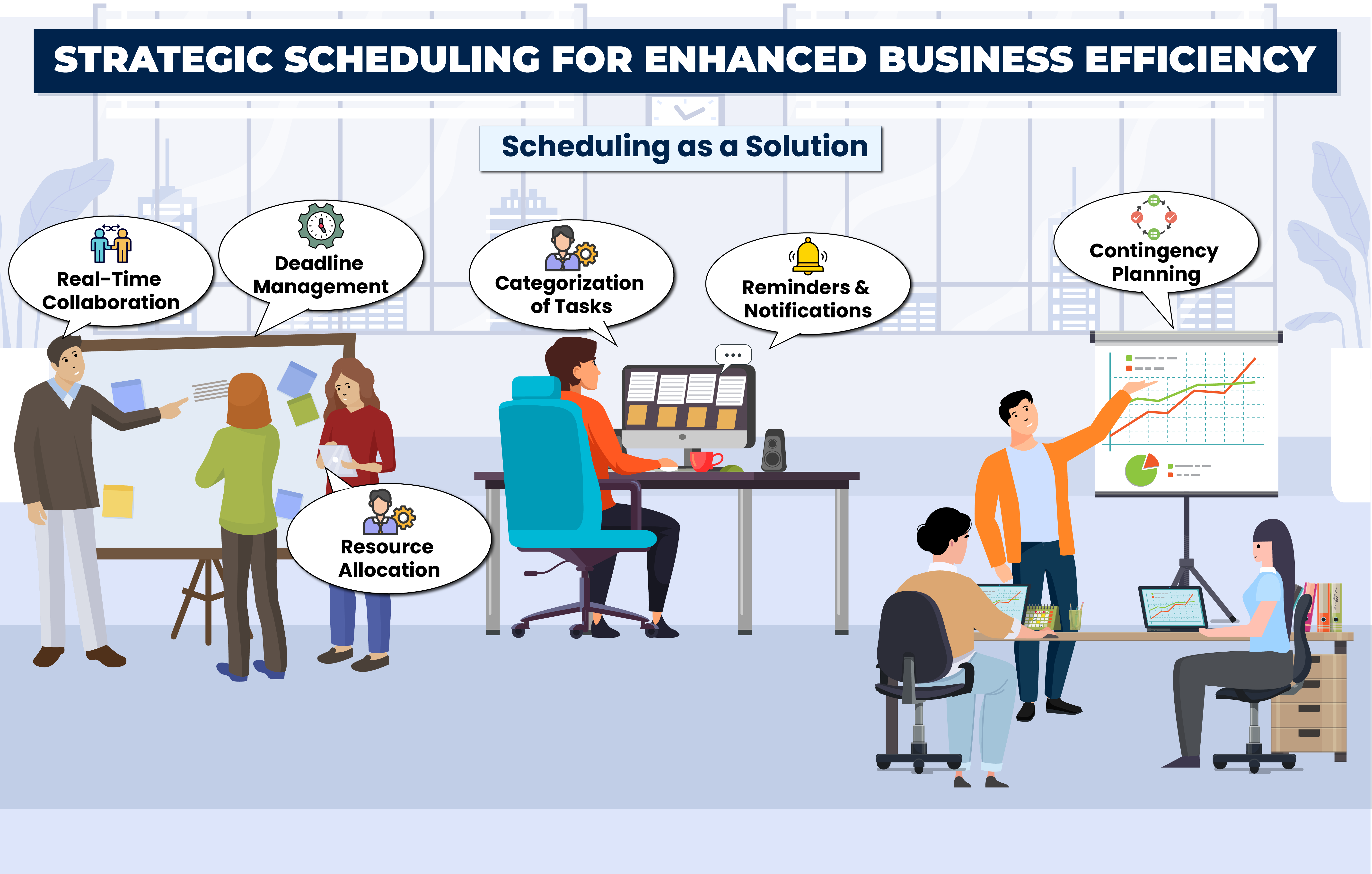 STRATEGIC SCHEDULING FOR ENHANCED BUSINESS EFFICIENCY

Scheduling as a Solution

Real-Time Collaboration

Deadline Management

Categorization of Tasks

Reminders & Notifications

Contingency Planning

Resource Allocation